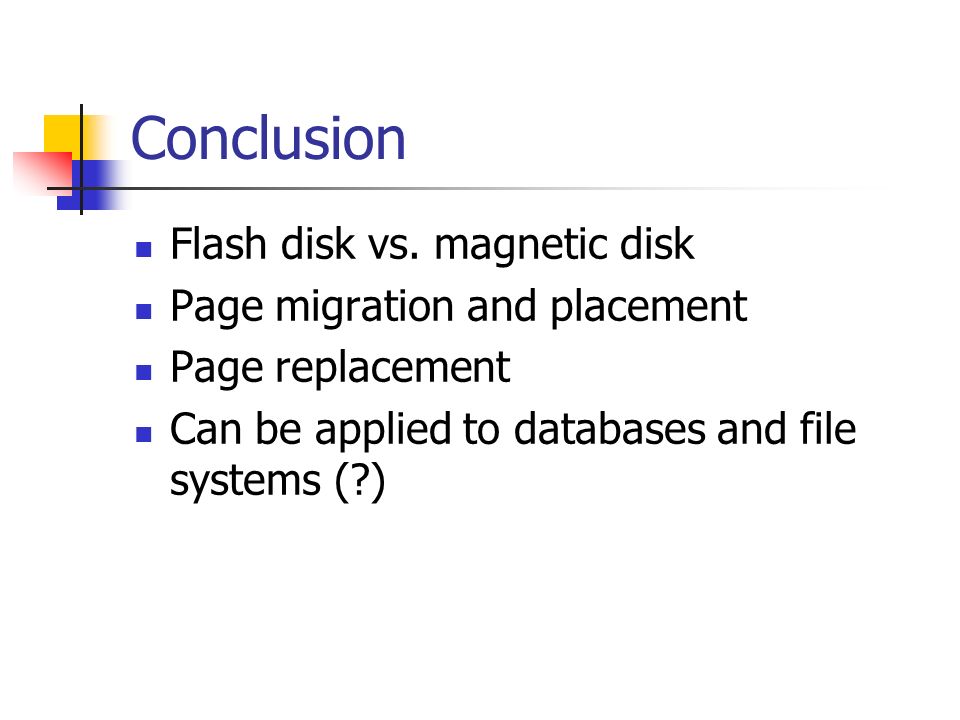 Conclusion

- Flash disk vs. magnetic disk
- Page migration and placement
- Page replacement
- Can be applied to databases and file systems (?)